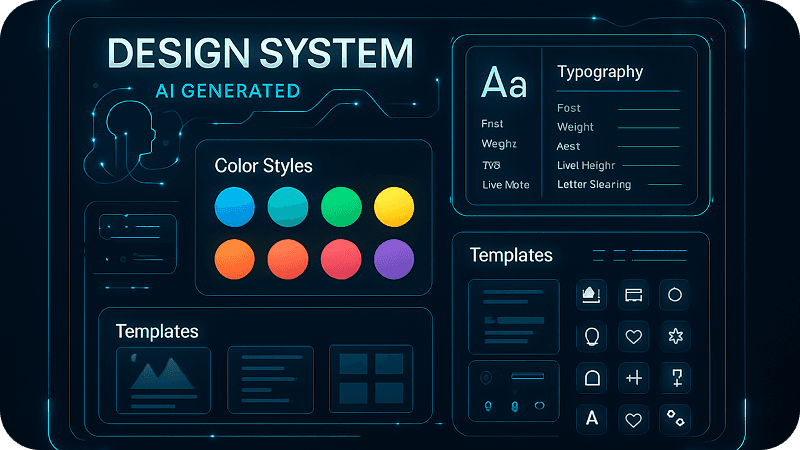 DESIGN SYSTEM
AI GENERATED

Aa
Fnst
Weghz
TV8
Live Mote

Typography
Fost
Weight
Aest
Livel Heighr
Letter Slearing

Color Styles

Templates

Templates

A